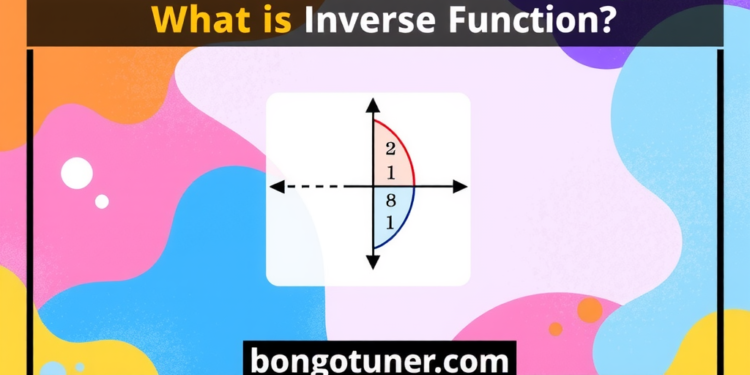 What is Inverse Function?

2
1
8
1

bongotuner.com